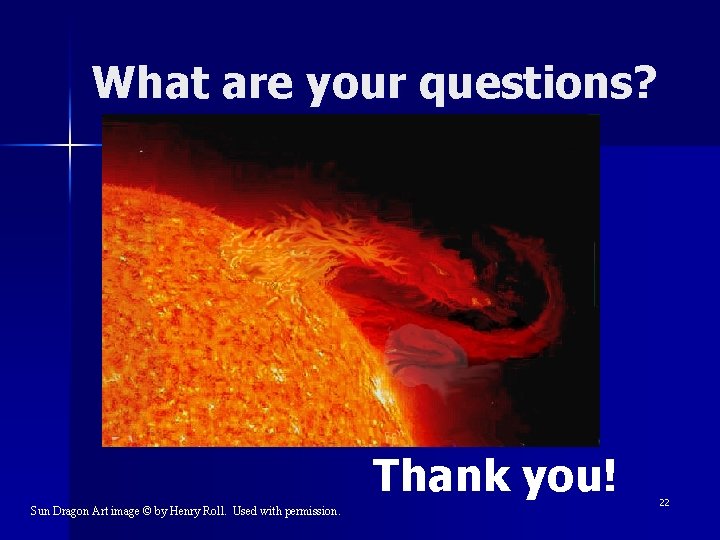 What are your questions?

Thank you!

Sun Dragon Art image © by Henry Roll. Used with permission.

22